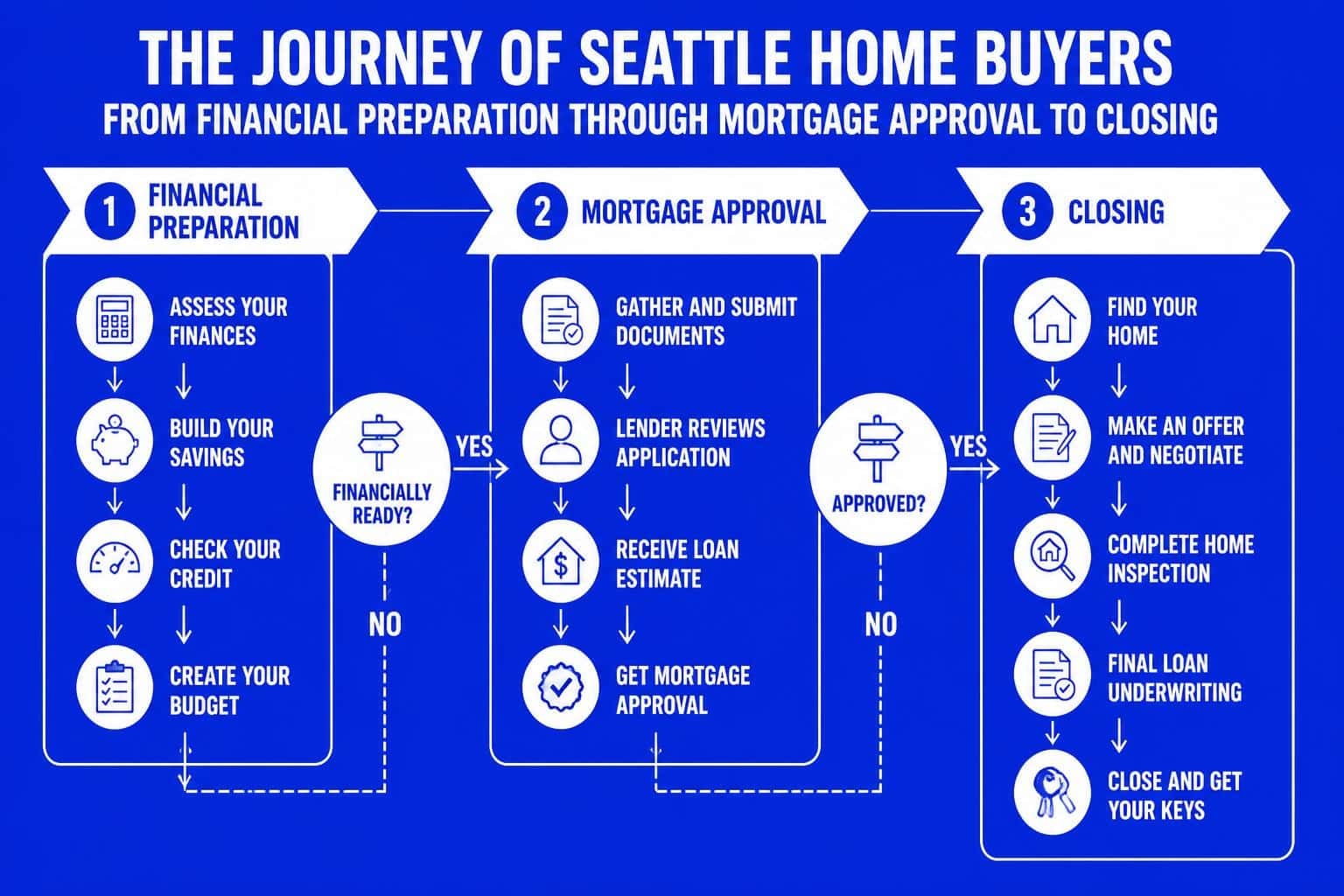 THE JOURNEY OF SEATTLE HOME BUYERS

FROM FINANCIAL PREPARATION THROUGH MORTGAGE APPROVAL TO CLOSING

1 FINANCIAL PREPARATION

ASSESS YOUR FINANCES

BUILD YOUR SAVINGS

CHECK YOUR CREDIT

CREATE YOUR BUDGET

FINANCIALLY READY?

YES

NO

2 MORTGAGE APPROVAL

GATHER AND SUBMIT DOCUMENTS

LENDER REVIEWS APPLICATION

RECEIVE LOAN ESTIMATE

GET MORTGAGE APPROVAL

APPROVED?

YES

NO

3 CLOSING

FIND YOUR HOME

MAKE AN OFFER AND NEGOTIATE

COMPLETE HOME INSPECTION

FINAL LOAN UNDERWRITING

CLOSE AND GET YOUR KEYS